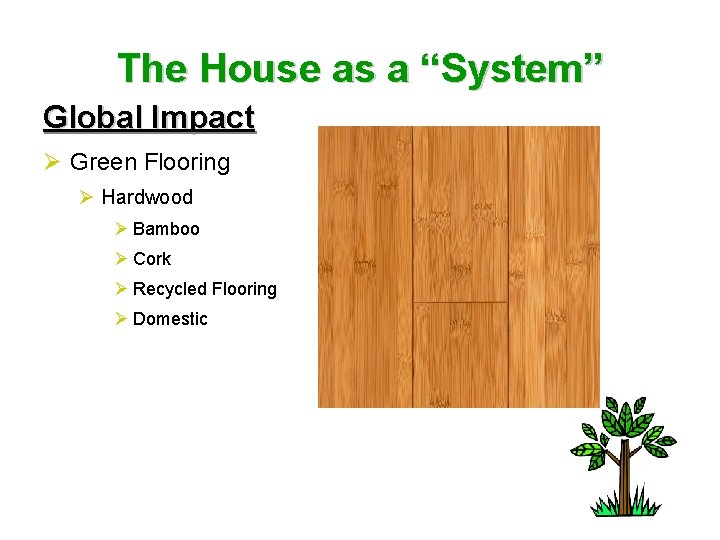 The House as a “System”

Global Impact

➢ Green Flooring

➢ Hardwood

➢ Bamboo

➢ Cork

➢ Recycled Flooring

➢ Domestic